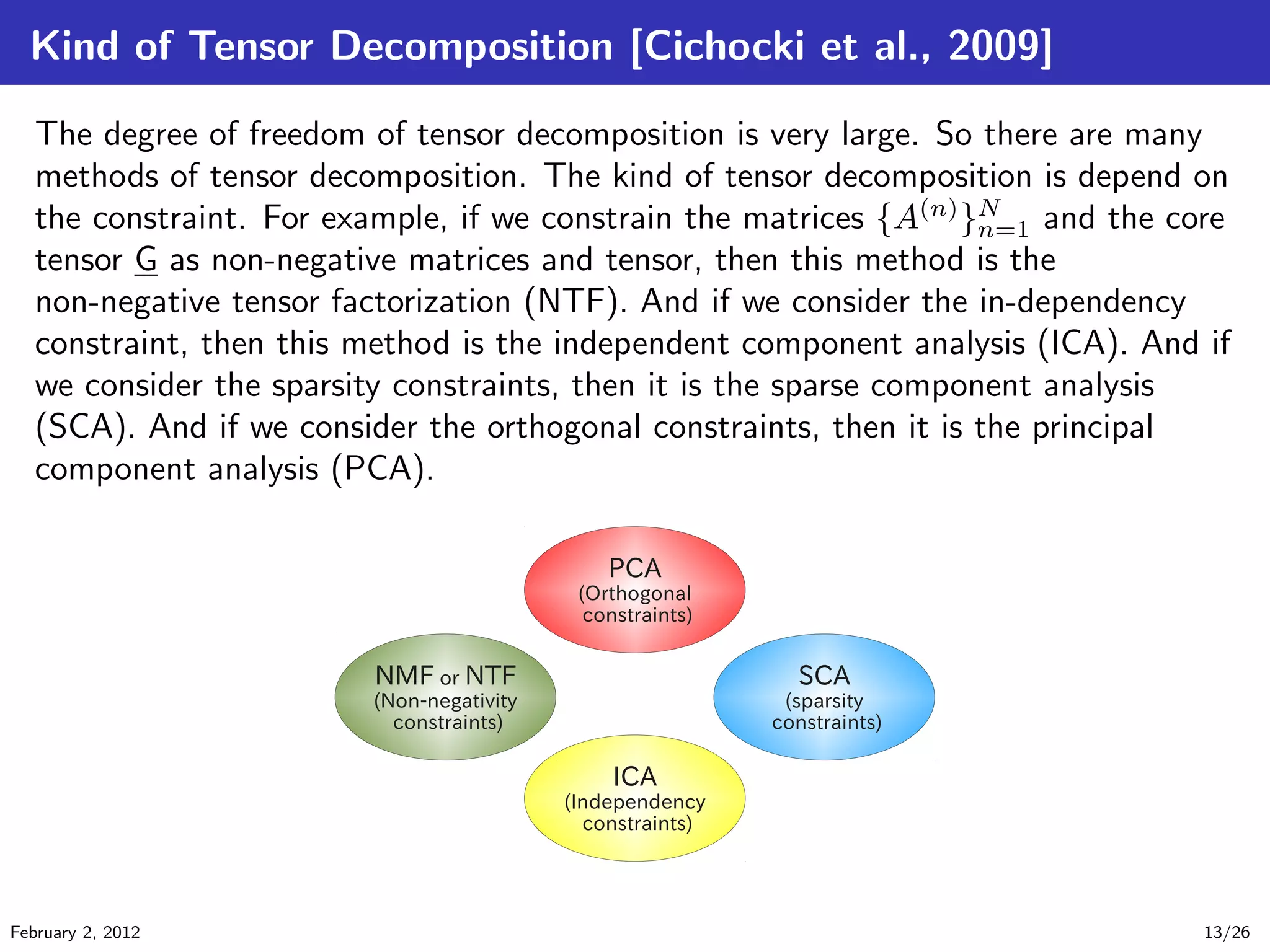 Kind of Tensor Decomposition [Cichocki et al., 2009]

The degree of freedom of tensor decomposition is very large. So there are many methods of tensor decomposition. The kind of tensor decomposition is depend on the constraint. For example, if we constrain the matrices $\{A^{(n)}\}_{n=1}^{N}$ and the core tensor $\underline{G}$ as non-negative matrices and tensor, then this method is the non-negative tensor factorization (NTF). And if we consider the in-dependency constraint, then this method is the independent component analysis (ICA). And if we consider the sparsity constraints, then it is the sparse component analysis (SCA). And if we consider the orthogonal constraints, then it is the principal component analysis (PCA).

PCA
(Orthogonal constraints)

NMF or NTF
(Non-negativity constraints)

SCA
(sparsity constraints)

ICA
(Independency constraints)

February 2, 2012

13/26